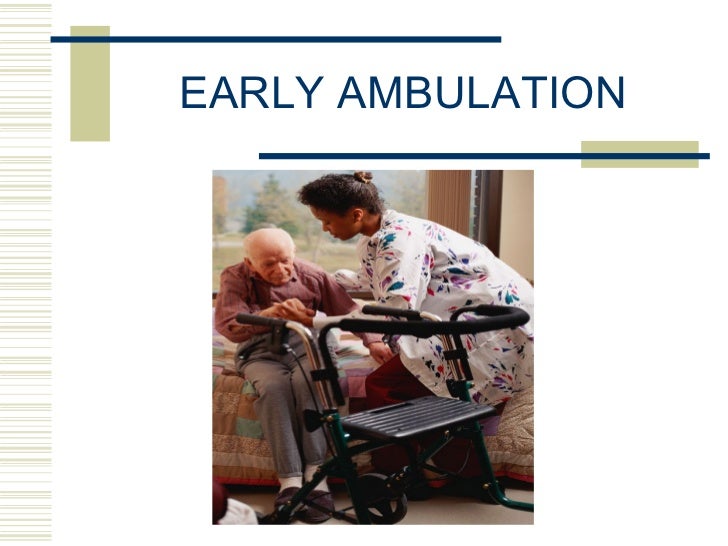 EARLY AMBULATION